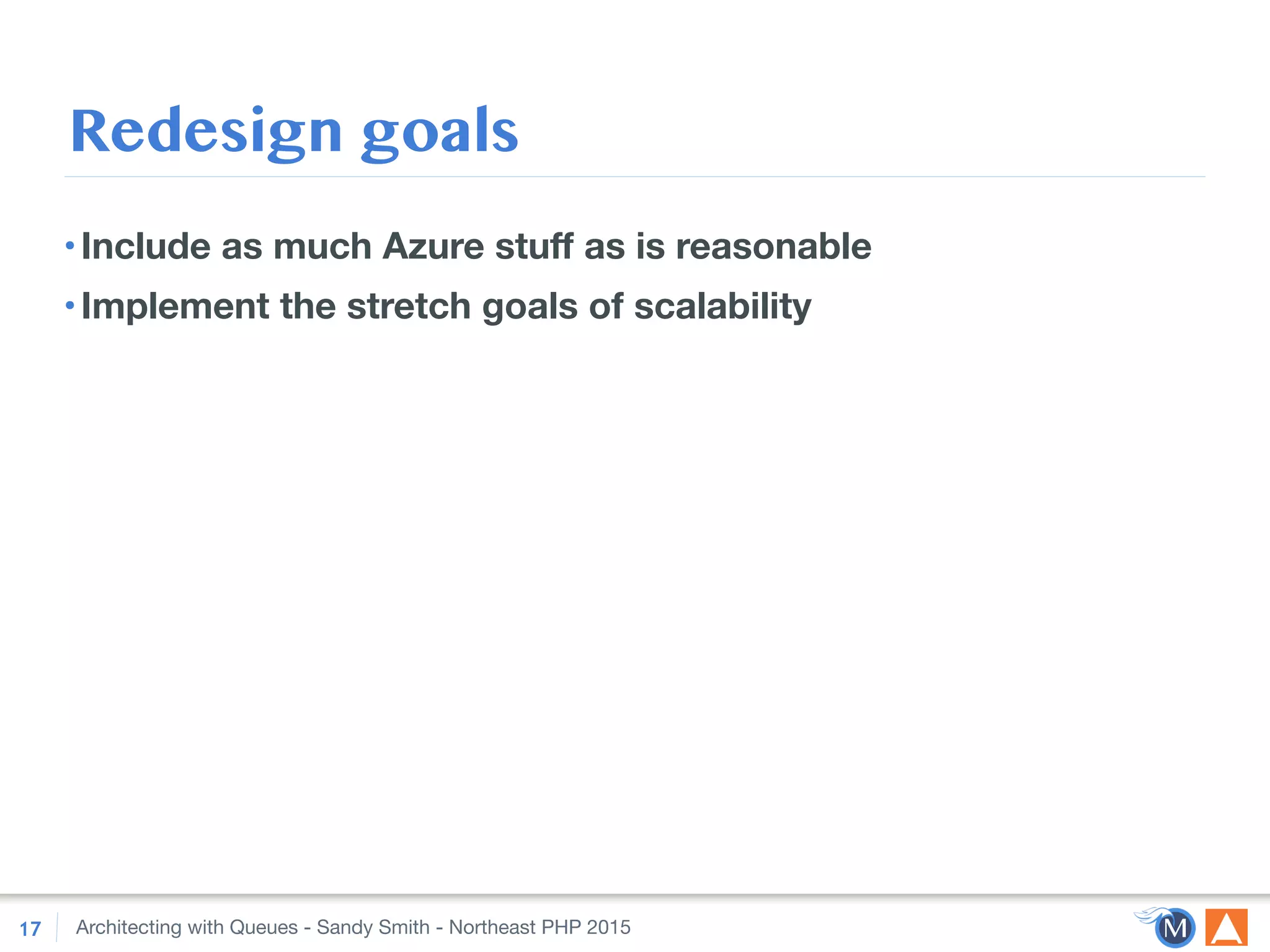 Redesign goals

• Include as much Azure stuff as is reasonable
• Implement the stretch goals of scalability

17 Architecting with Queues - Sandy Smith - Northeast PHP 2015

M